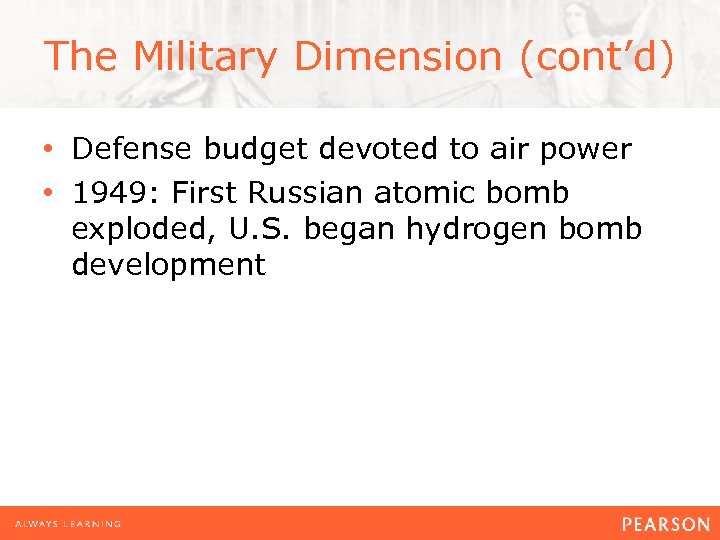 The Military Dimension (cont’d)

• Defense budget devoted to air power
• 1949: First Russian atomic bomb exploded, U.S. began hydrogen bomb development

ALWAYS LEARNING

PEARSON